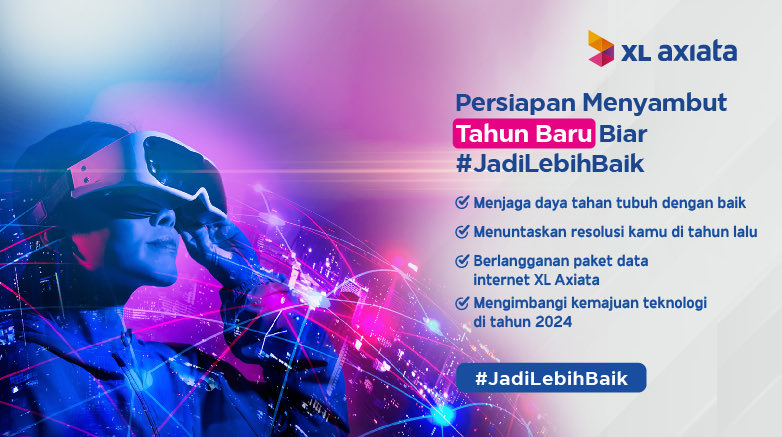 XL axiata

Persiapan Menyambut Tahun Baru Biar #JadiLebihBaik

Menjaga daya tahan tubuh dengan baik

Menuntaskan resolusi kamu di tahun lalu

Berlangganan paket data internet XL Axiata

Mengimbangi kemajuan teknologi di tahun 2024

#JadiLebihBaik